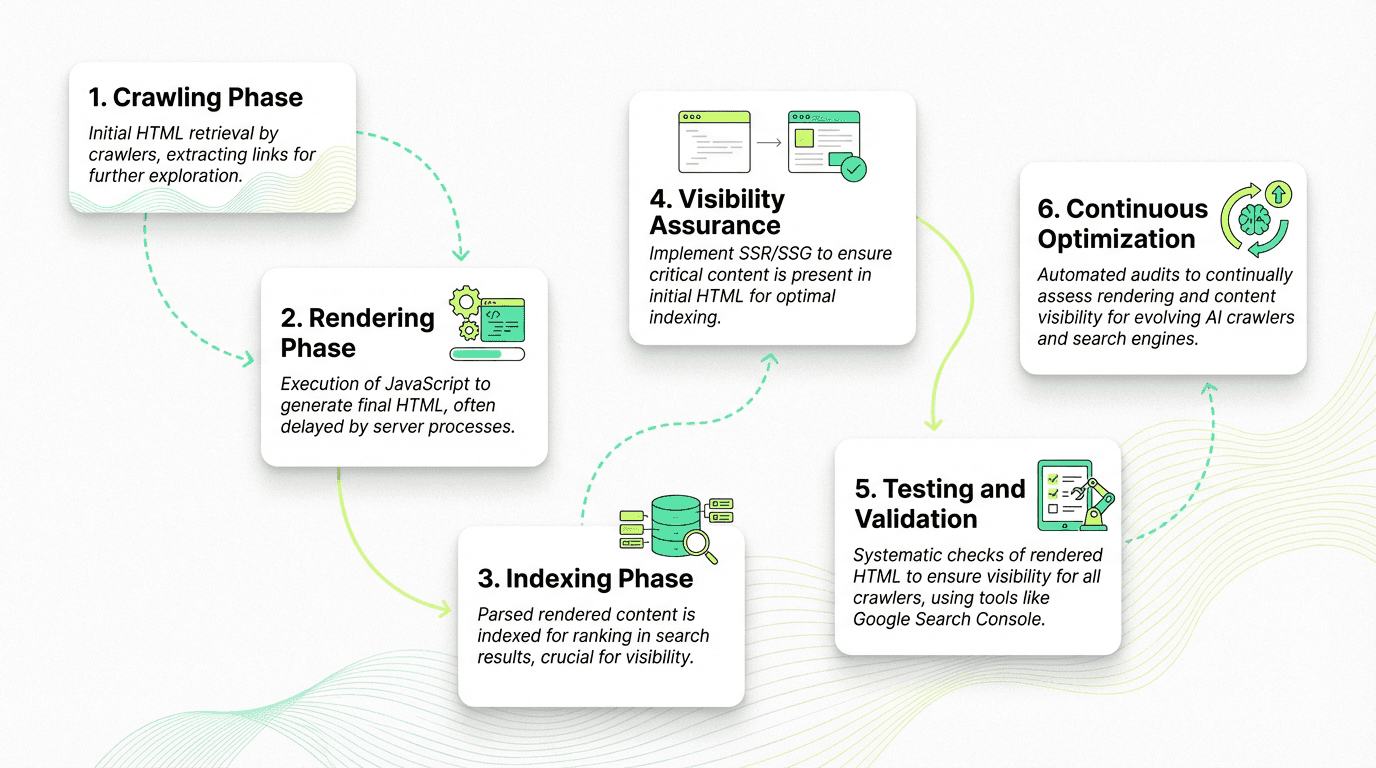 1. Crawling Phase

Initial HTML retrieval by crawlers, extracting links for further exploration.

2. Rendering Phase

Execution of JavaScript to generate final HTML, often delayed by server processes.

3. Indexing Phase

Parsed rendered content is indexed for ranking in search results, crucial for visibility.

4. Visibility Assurance

Implement SSR/SSG to ensure critical content is present in initial HTML for optimal indexing.

5. Testing and Validation

Systematic checks of rendered HTML to ensure visibility for all crawlers, using tools like Google Search Console.

6. Continuous Optimization

Automated audits to continually assess rendering and content visibility for evolving AI crawlers and search engines.